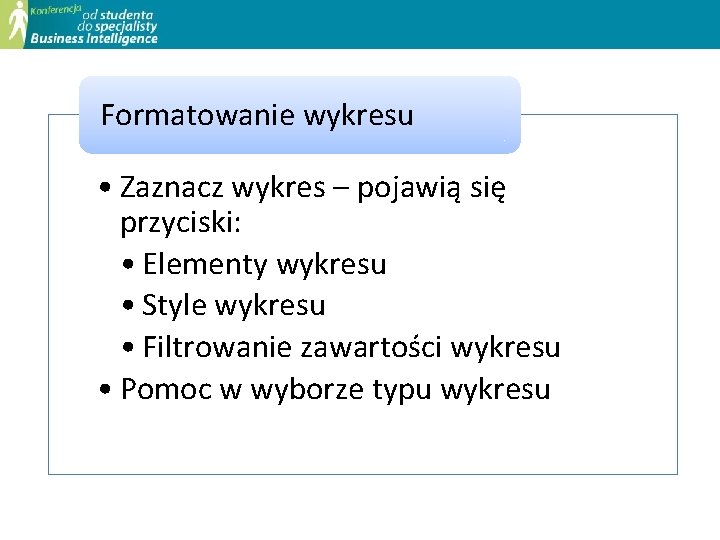 Konferencja od studenta do specjalisty Business Intelligence

Formatowanie wykresu

• Zaznacz wykres – pojawią się przyciski:
• Elementy wykresu
• Style wykresu
• Filtrowanie zawartości wykresu
• Pomoc w wyborze typu wykresu